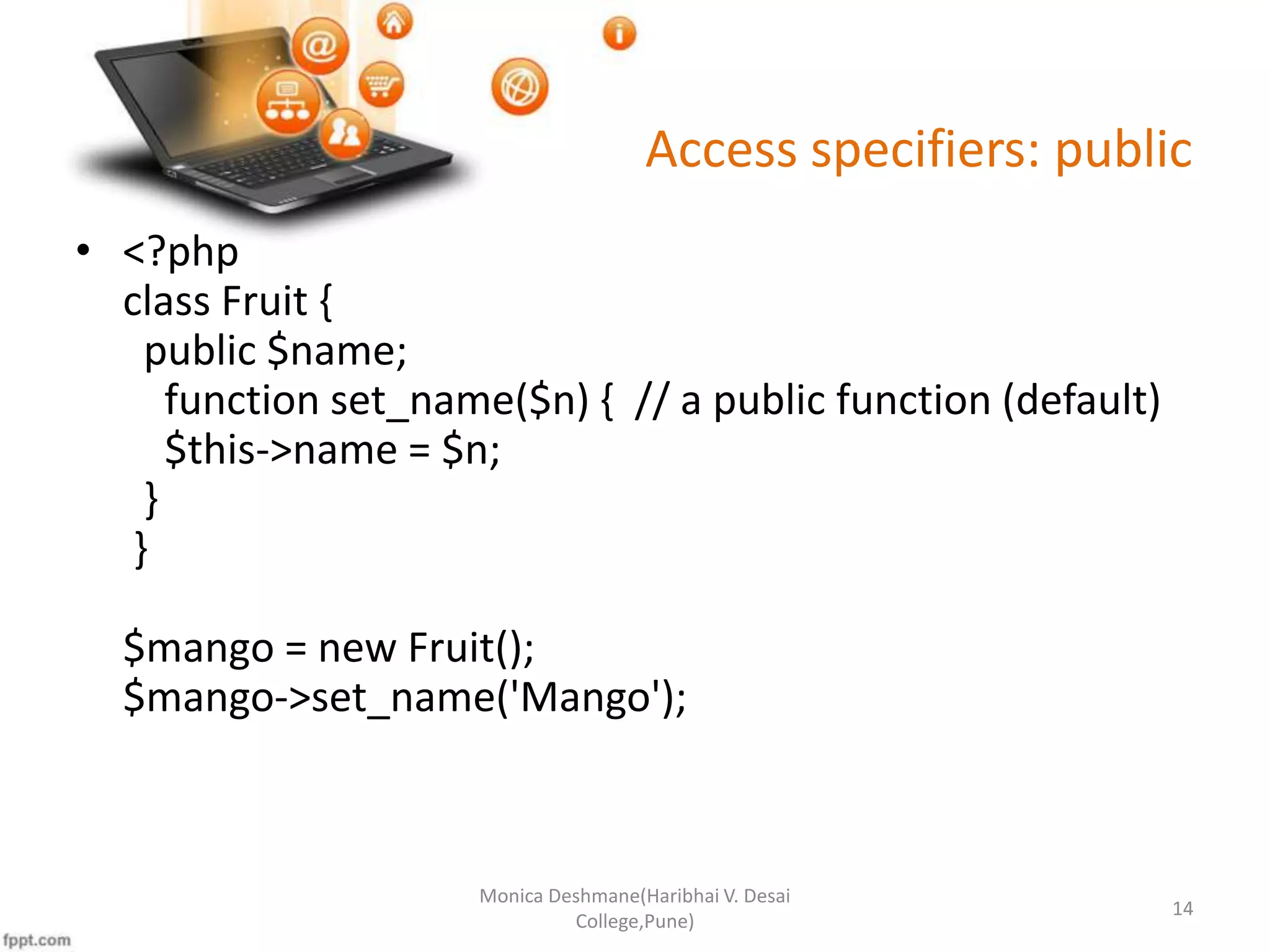 Access specifiers: public

• <?php
class Fruit {
public $name;
function set_name($n) { // a public function (default)
$this->name = $n;
}
}

$mango = new Fruit();
$mango->set_name('Mango');

Monica Deshmane(Haribhai V. Desai College,Pune)

14

fppt.com